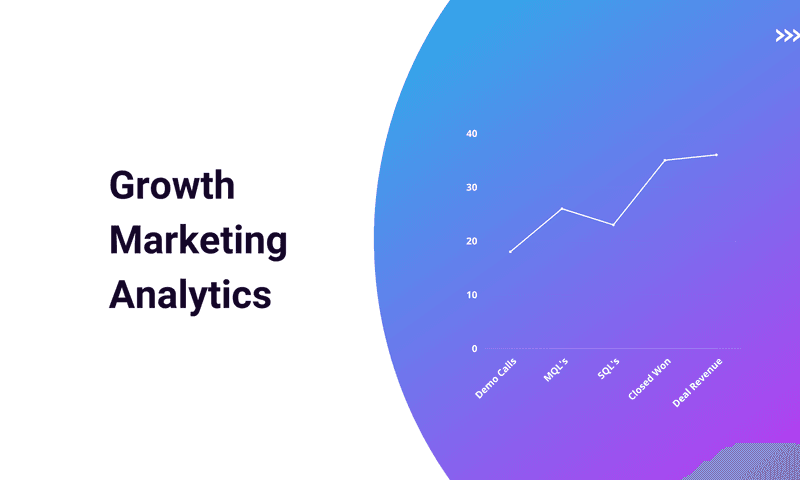 Growth
Marketing
Analytics

40
30
20
10
0

Demo Calls
MQL's
SQL's
Closed Won
Deal Revenue